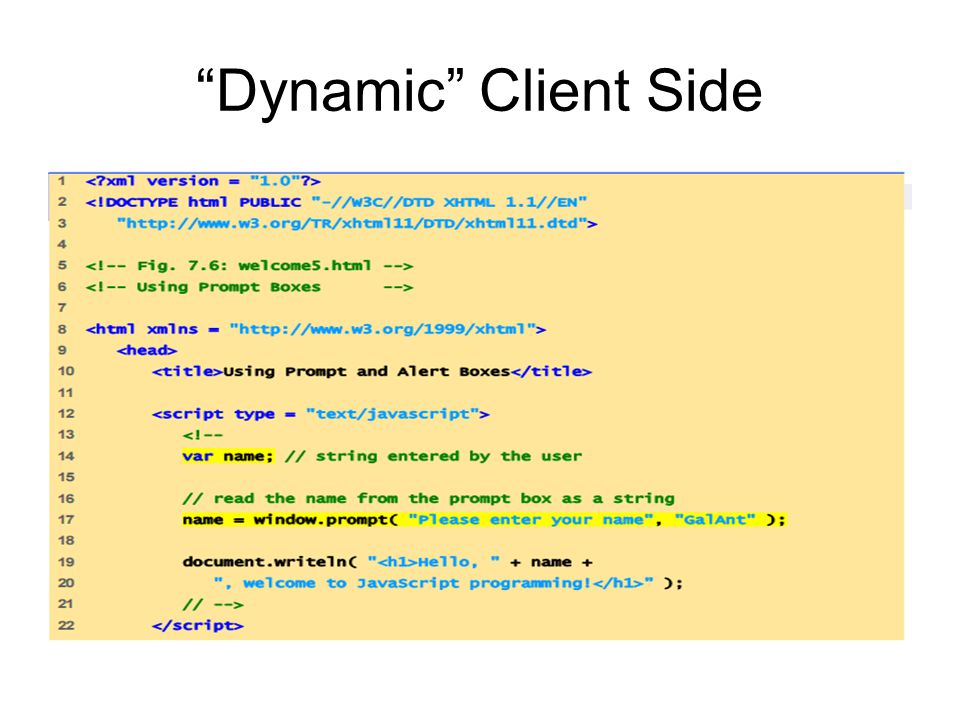 “Dynamic” Client Side

1 <?xml version = "1.0"?>
2 <!DOCTYPE html PUBLIC "-//W3C//DTD XHTML 1.1//EN"
3 "http://www.w3.org/TR/xhtml11/DTD/xhtml11.dtd">
4
5 <!-- Fig. 7.6: welcome5.html -->
6 <!-- Using Prompt Boxes -->
7
8 <html xmlns = "http://www.w3.org/1999/xhtml">
9 <head>
10 <title>Using Prompt and Alert Boxes</title>
11
12 <script type = "text/javascript">
13 <!--
14 var name; // string entered by the user
15
16 // read the name from the prompt box as a string
17 name = window.prompt( "Please enter your name", "GalAnt" );
18
19 document.writeln( "<h1>Hello, " + name +
20 ", welcome to JavaScript programming!</h1>" );
21 // -->
22 </script>